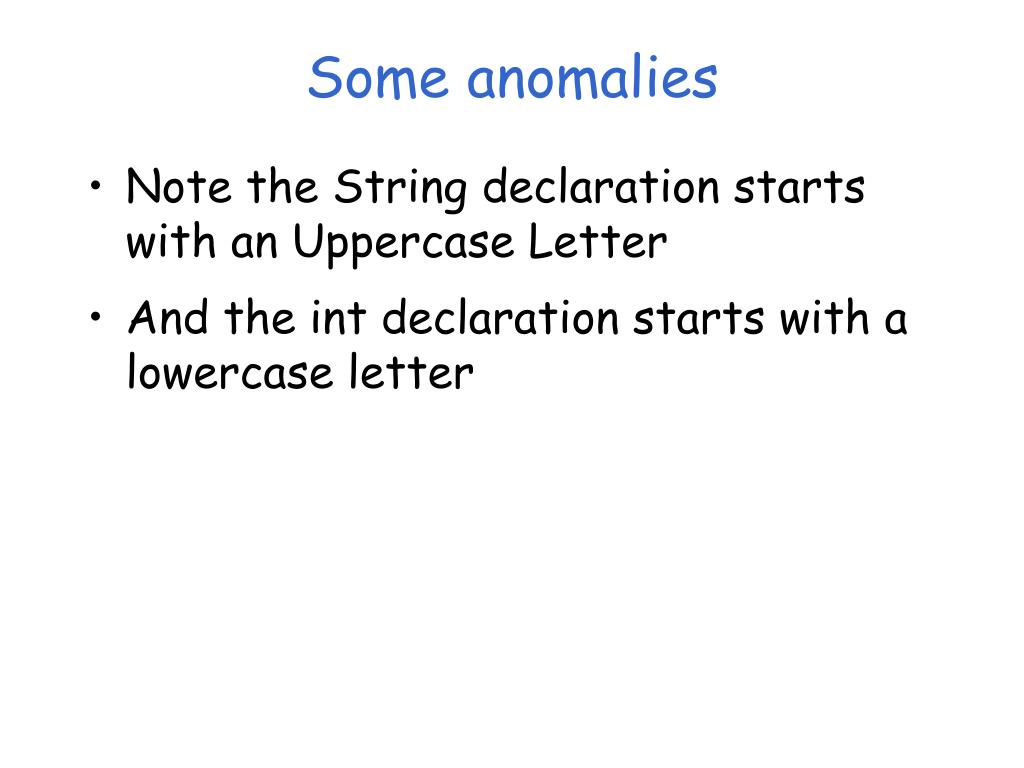 Some anomalies

• Note the String declaration starts with an Uppercase Letter

• And the int declaration starts with a lowercase letter